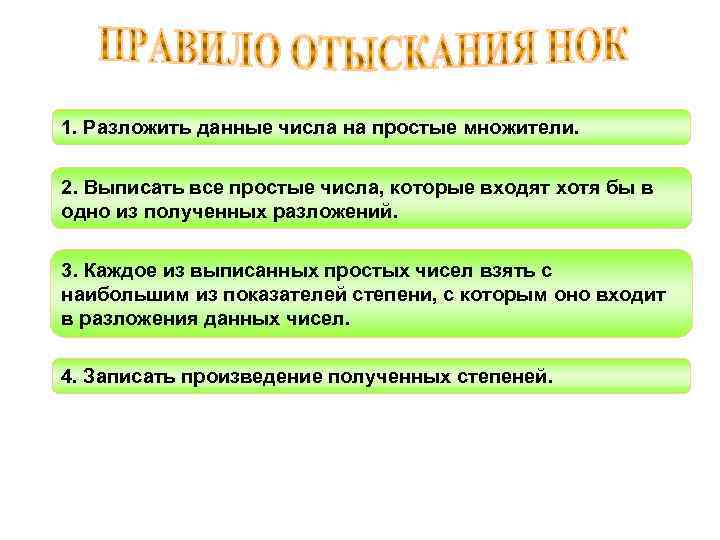 ПРАВИЛО ОТЫСКАНИЯ НОК

1. Разложить данные числа на простые множители.

2. Выписать все простые числа, которые входят хотя бы в одно из полученных разложений.

3. Каждое из выписанных простых чисел взять с наибольшим из показателей степени, с которым оно входит в разложения данных чисел.

4. Записать произведение полученных степеней.